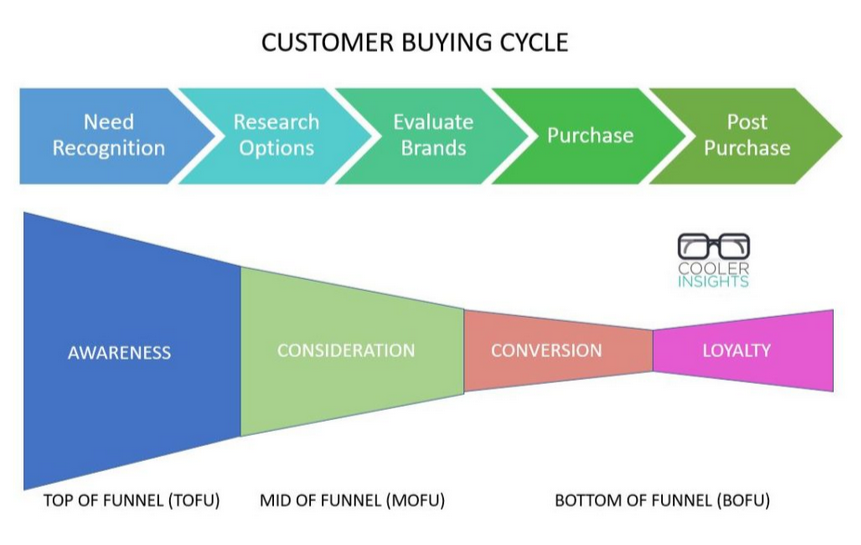 CUSTOMER BUYING CYCLE

Need Recognition

Research Options

Evaluate Brands

Purchase

Post Purchase

COOLER INSIGHTS

AWARENESS

CONSIDERATION

CONVERSION

LOYALTY

TOP OF FUNNEL (TOFU)

MID OF FUNNEL (MOFU)

BOTTOM OF FUNNEL (BOFU)